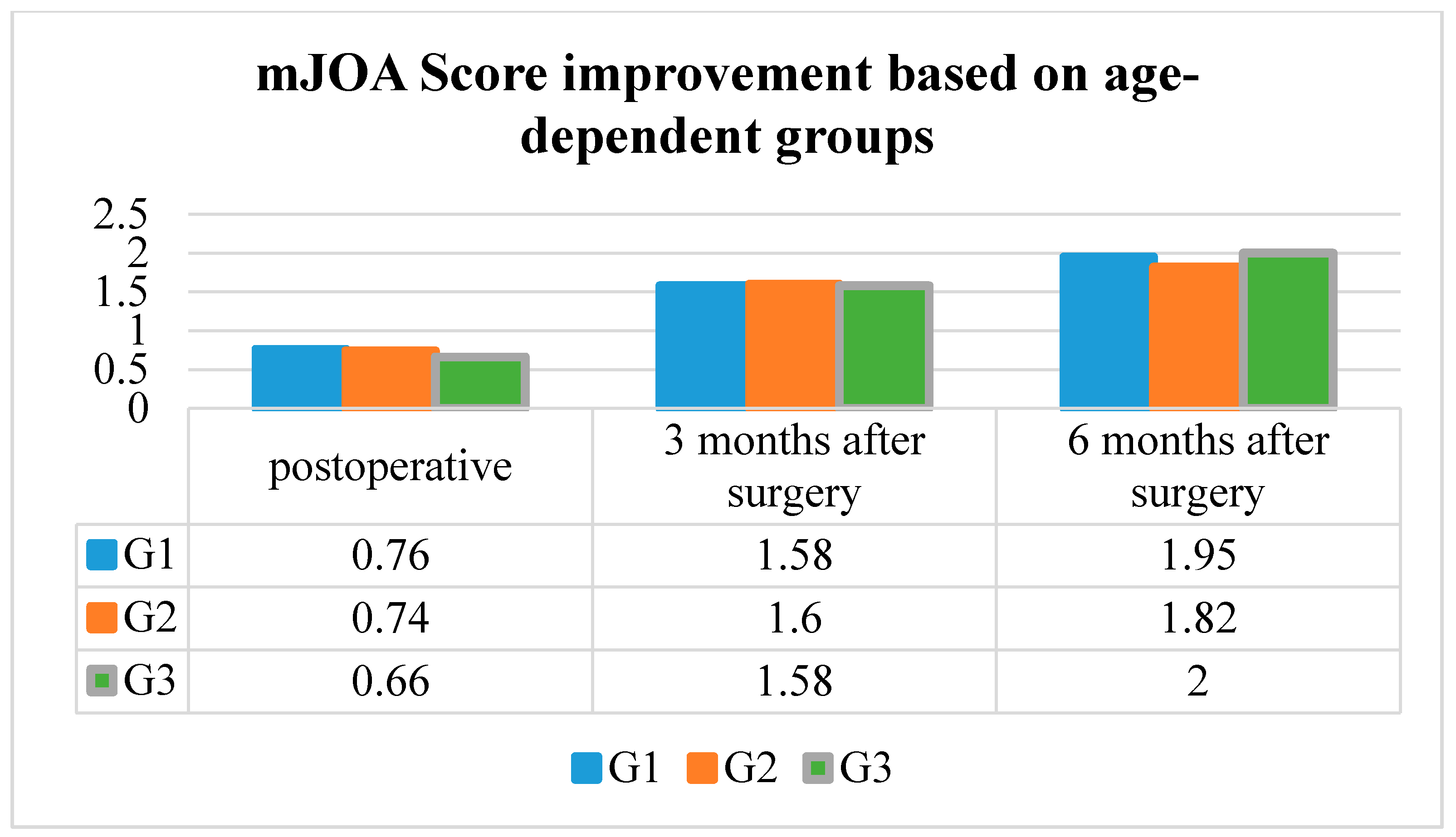 mJOA Score improvement based on age-dependent groups

2.5
2
1.5
1
0.5
0

| | postoperative | 3 months after surgery | 6 months after surgery |
|---|---|---|---|
| G1 | 0.76 | 1.58 | 1.95 |
| G2 | 0.74 | 1.6 | 1.82 |
| G3 | 0.66 | 1.58 | 2 |

G1 G2 G3